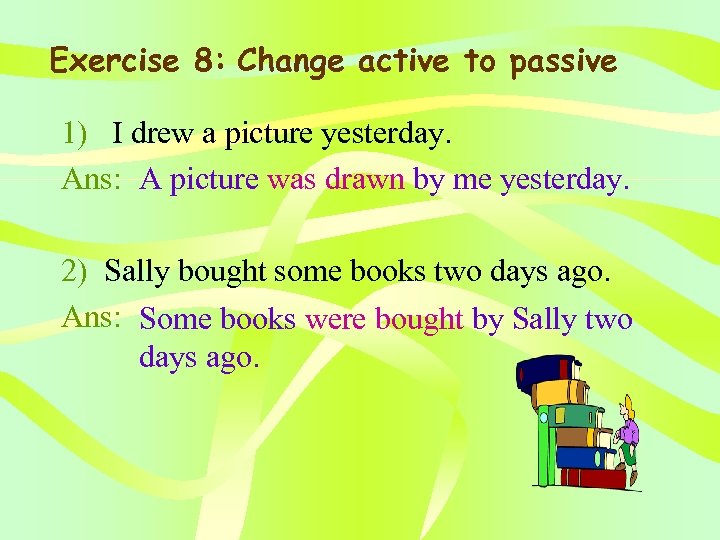 Exercise 8: Change active to passive

1) I drew a picture yesterday.

Ans: A picture was drawn by me yesterday.

2) Sally bought some books two days ago.

Ans: Some books were bought by Sally two days ago.